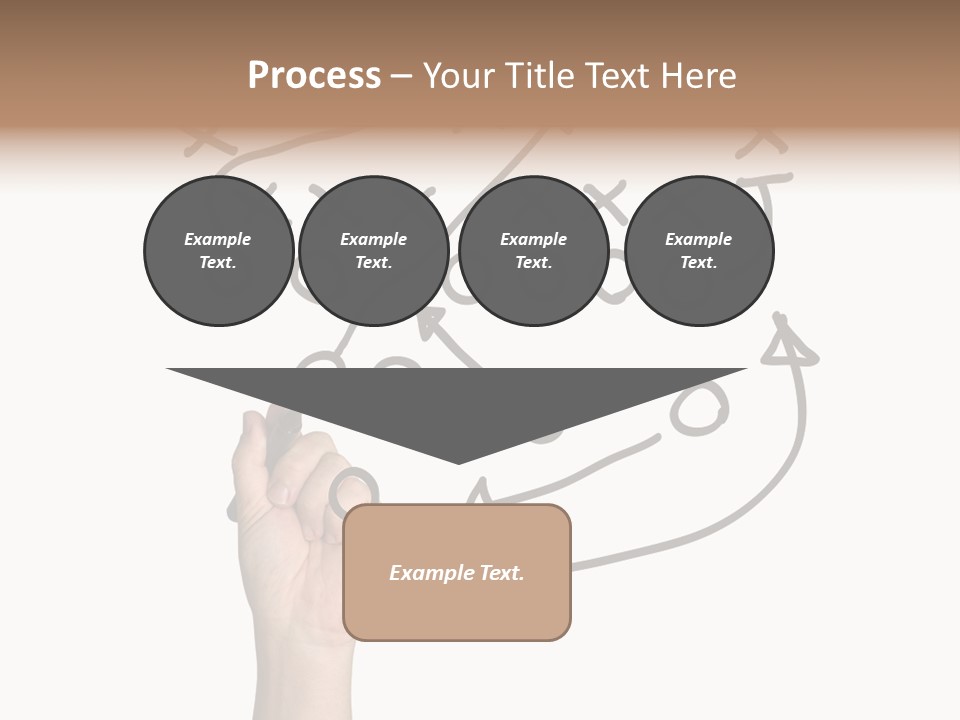 Process – Your Title Text Here

Example Text.

Example Text.

Example Text.

Example Text.

Example Text.